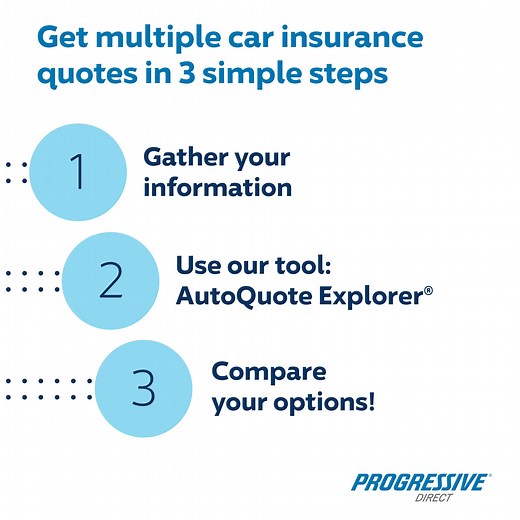 Get multiple car insurance quotes in 3 simple steps

1 Gather your information

2 Use our tool: AutoQuote Explorer®

3 Compare your options!

PROGRESSIVE®
DIRECT